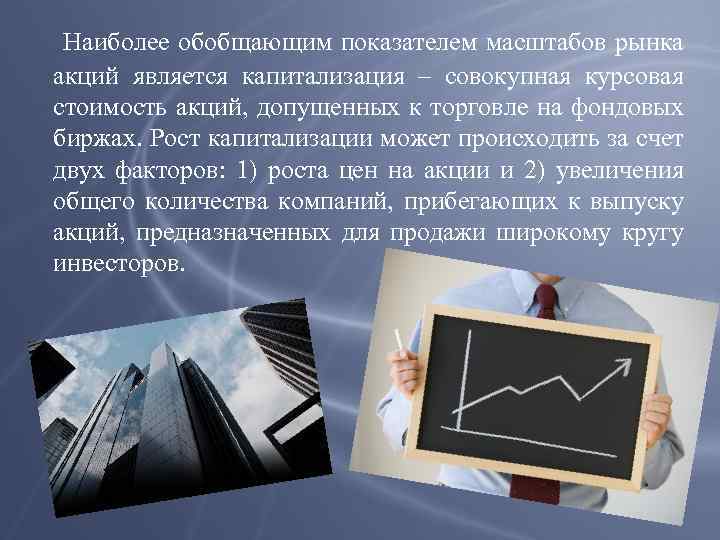 Наиболее обобщающим показателем масштабов рынка акций является капитализация – совокупная курсовая стоимость акций, допущенных к торговле на фондовых биржах. Рост капитализации может происходить за счет двух факторов: 1) роста цен на акции и 2) увеличения общего количества компаний, прибегающих к выпуску акций, предназначенных для продажи широкому кругу инвесторов.